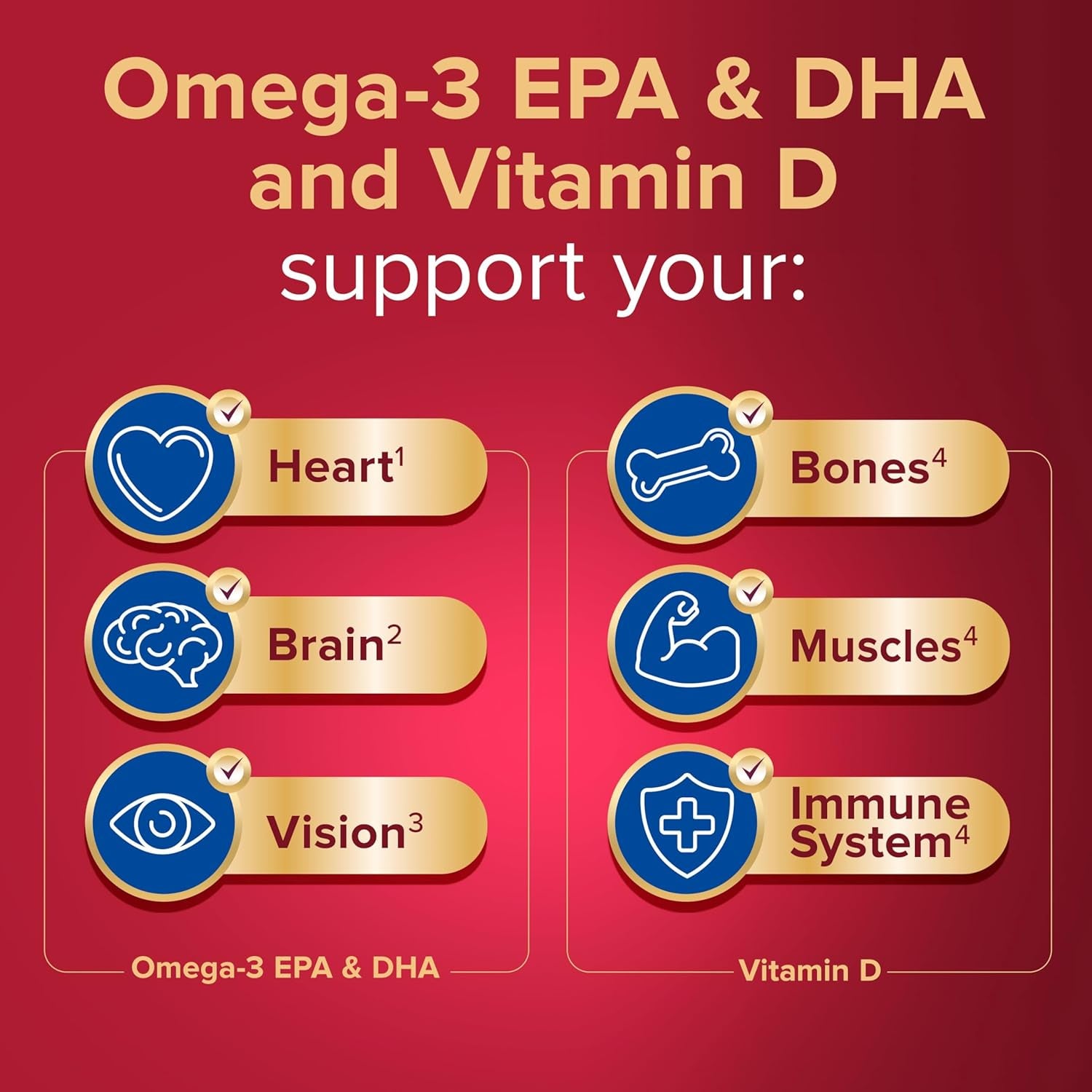 Omega-3 EPA & DHA and Vitamin D support your:

Heart$^1$

Brain$^2$

Vision$^3$

Omega-3 EPA & DHA

Bones$^4$

Muscles$^4$

Immune System$^4$

Vitamin D